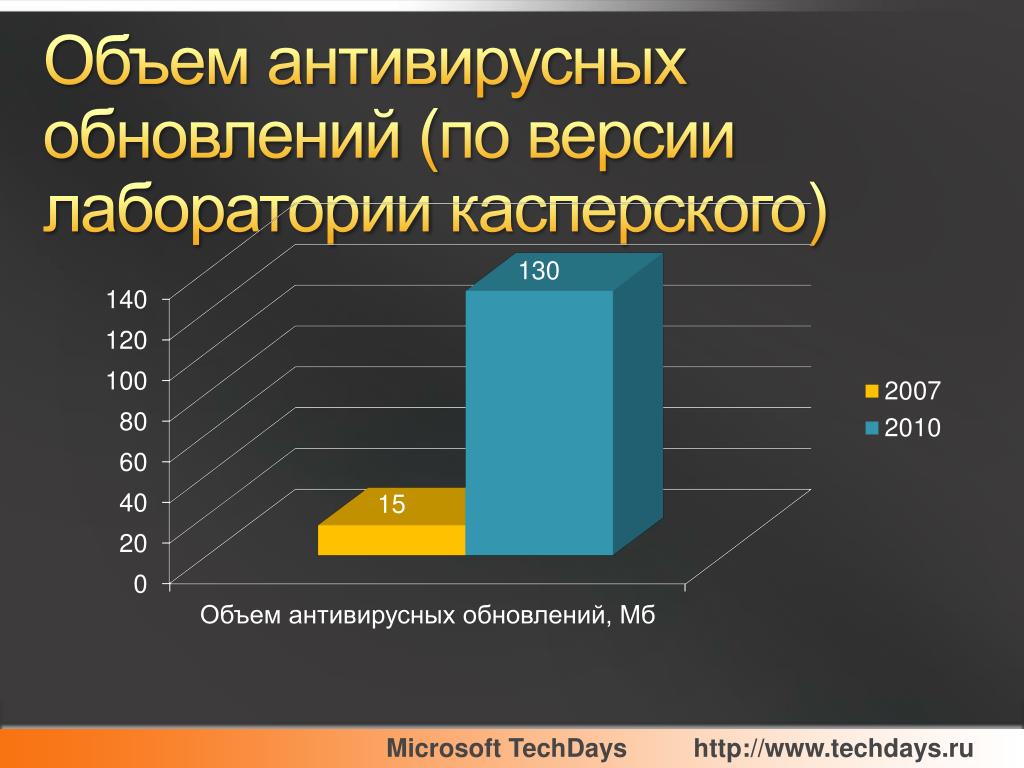 Объем антивирусных обновлений (по версии лаборатории касперского)

140
120
100
80
60
40
20
0

130
15

2007
2010

Объем антивирусных обновлений, Мб

Microsoft TechDays http://www.techdays.ru